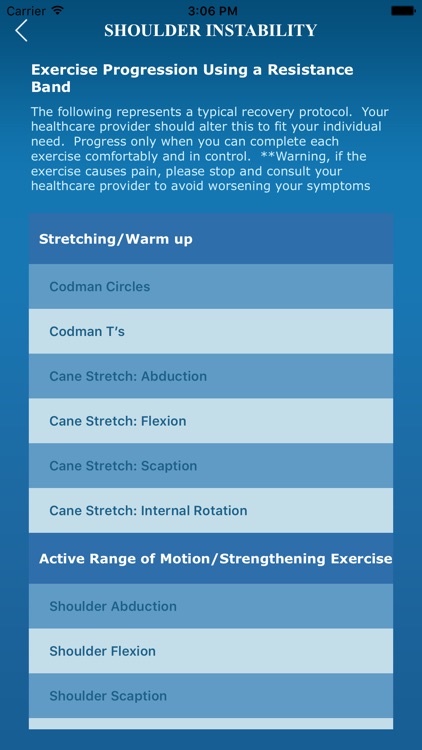 Carrier 3:06 PM

SHOULDER INSTABILITY

Exercise Progression Using a Resistance Band

The following represents a typical recovery protocol. Your healthcare provider should alter this to fit your individual need. Progress only when you can complete each exercise comfortably and in control. **Warning, if the exercise causes pain, please stop and consult your healthcare provider to avoid worsening your symptoms

Stretching/Warm up

Codman Circles

Codman T's

Cane Stretch: Abduction

Cane Stretch: Flexion

Cane Stretch: Scaption

Cane Stretch: Internal Rotation

Active Range of Motion/Strengthening Exercise

Shoulder Abduction

Shoulder Flexion

Shoulder Scaption